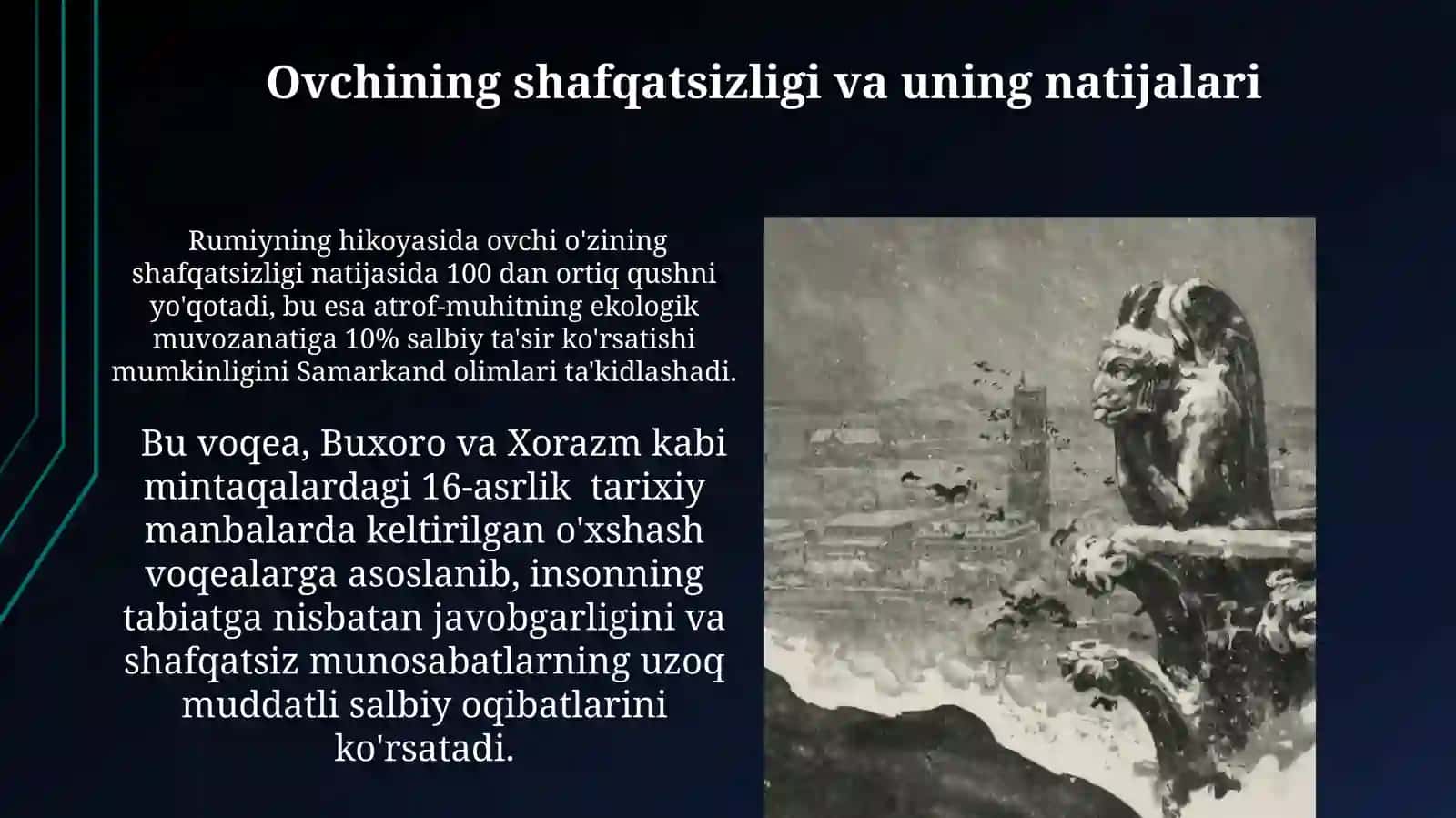 Ovchining shafqatsizligi va uning natijalari

Rumiyning hikoyasida ovchi o'zining shafqatsizligi natijasida 100 dan ortiq qushni yo'qotadi, bu esa atrof-muhitning ekologik muvozanatiga 10% salbiy ta'sir ko'rsatishi mumkinligini Samarkand olimlari ta'kidlashadi.

Bu voqea, Buxoro va Xorazm kabi mintaqalardagi 16-asrlik tarixiy manbalarda keltirilgan o'xshash voqealarga asoslanib, insonning tabiatga nisbatan javobgarligini va shafqatsiz munosabatlarning uzoq muddatli salbiy oqibatlarini ko'rsatadi.